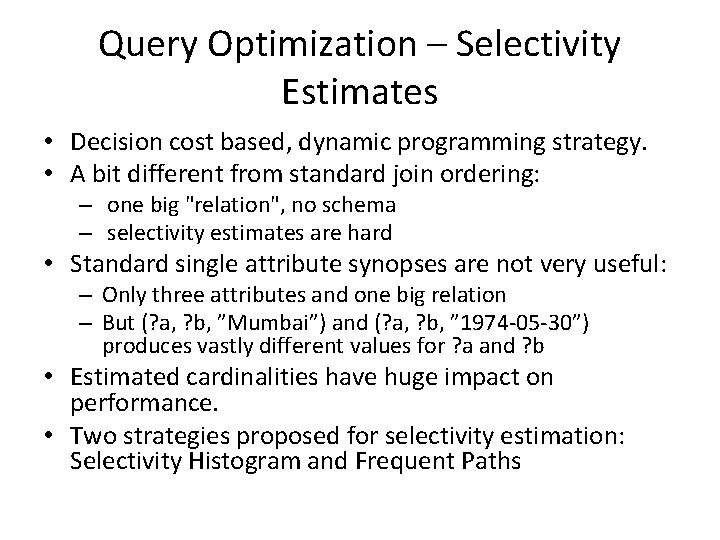 Query Optimization – Selectivity Estimates

• Decision cost based, dynamic programming strategy.
• A bit different from standard join ordering:
– one big "relation", no schema
– selectivity estimates are hard
• Standard single attribute synopses are not very useful:
– Only three attributes and one big relation
– But (?a, ?b, ”Mumbai”) and (?a, ?b, ”1974-05-30”) produces vastly different values for ?a and ?b
• Estimated cardinalities have huge impact on performance.
• Two strategies proposed for selectivity estimation: Selectivity Histogram and Frequent Paths